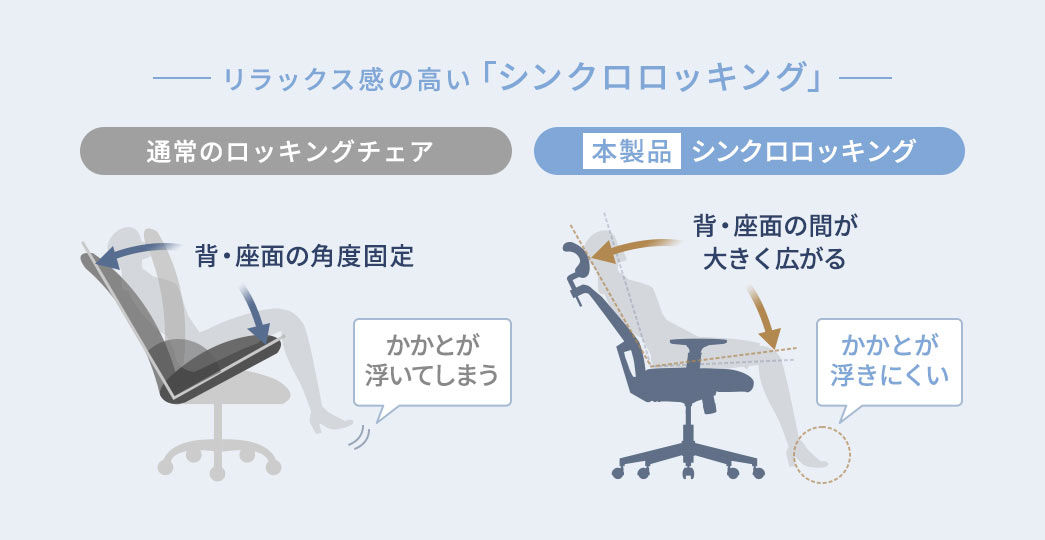 リラックス感の高い「シンクロロッキング」

通常のロッキングチェア

背・座面の角度固定

かかとが浮いてしまう

本製品 シンクロロッキング

背・座面の間が大きく広がる

かかとが浮きにくい